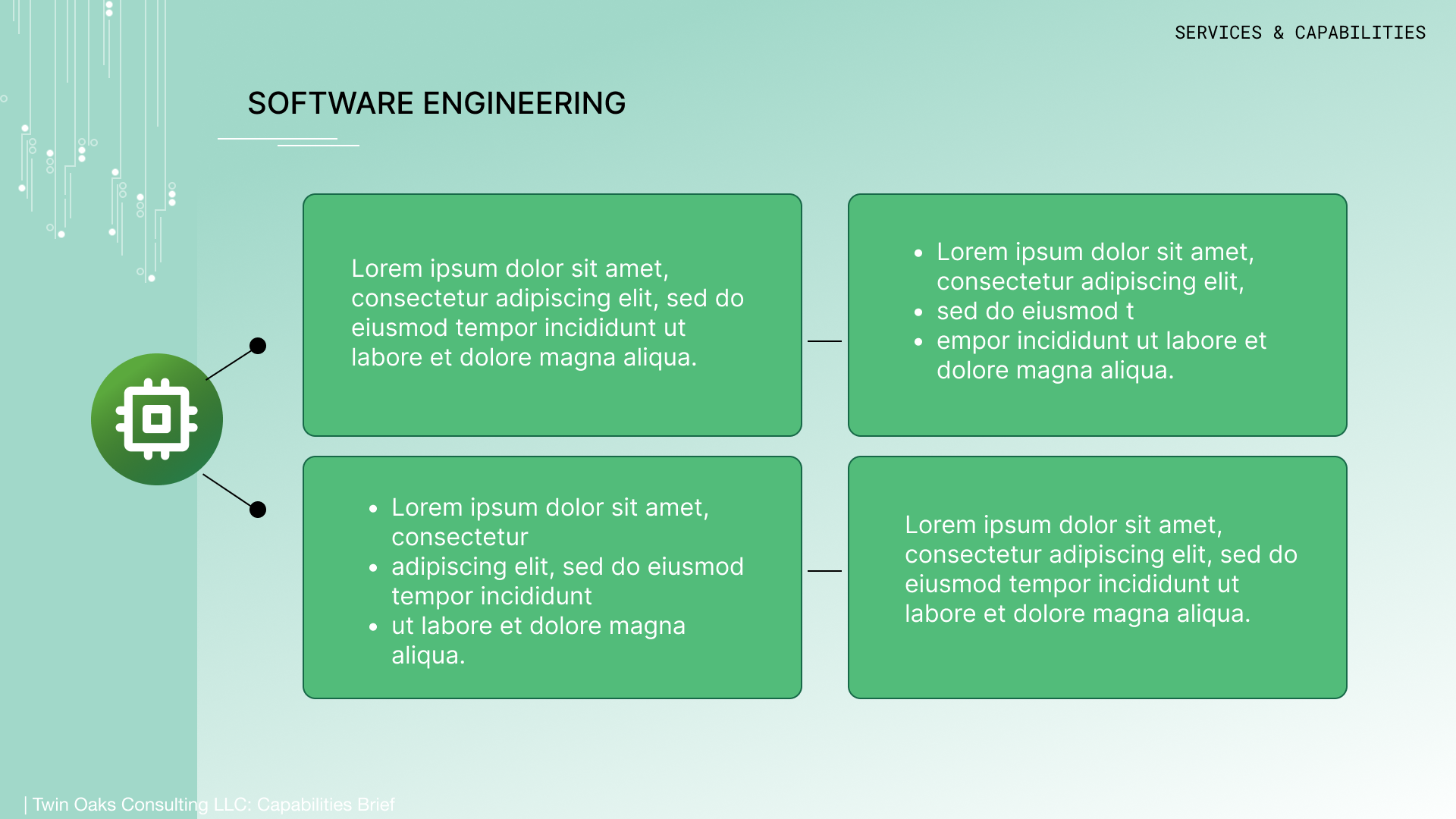 SERVICES & CAPABILITIES

SOFTWARE ENGINEERING

Lorem ipsum dolor sit amet, consectetur adipiscing elit, sed do eiusmod tempor incididunt ut labore et dolore magna aliqua.

- Lorem ipsum dolor sit amet, consectetur adipiscing elit,
- sed do eiusmod t
- empor incididunt ut labore et dolore magna aliqua.

- Lorem ipsum dolor sit amet, consectetur
- adipiscing elit, sed do eiusmod tempor incididunt
- ut labore et dolore magna aliqua.

Lorem ipsum dolor sit amet, consectetur adipiscing elit, sed do eiusmod tempor incididunt ut labore et dolore magna aliqua.

| Twin Oaks Consulting LLC: Capabilities Brief